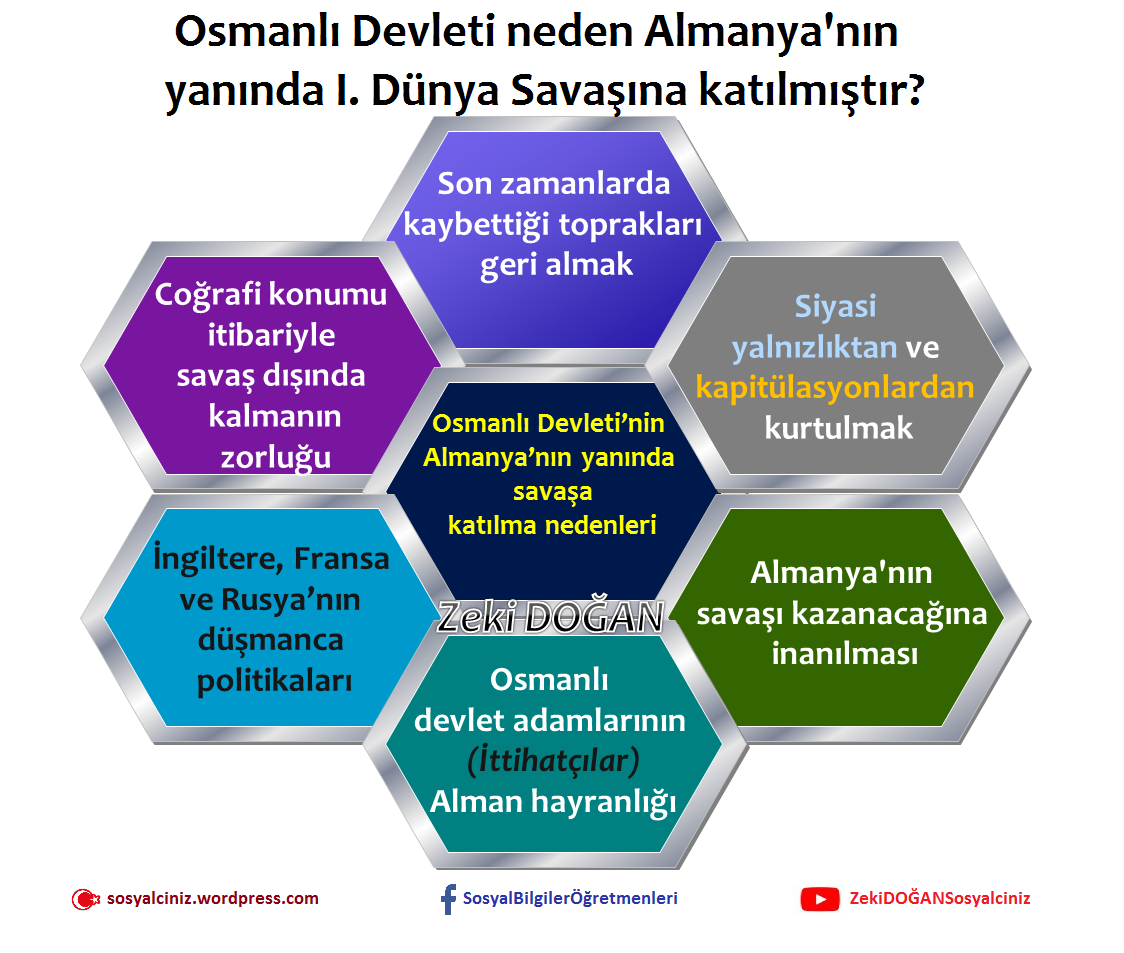 Osmanlı Devleti neden Almanya'nın yanında I. Dünya Savaşına katılmıştır?

Son zamanlarda kaybettiği toprakları geri almak

Coğrafi konumu itibariyle savaş dışında kalmanın zorluğu

Siyasi yalnızlıktan ve kapitülasyonlardan kurtulmak

Osmanlı Devleti'nin Almanya'nın yanında savaşa katılma nedenleri

İngiltere, Fransa ve Rusya'nın düşmanca politikaları

Zeki DOĞAN

Almanya'nın savaşı kazanacağına inanılması

Osmanlı devlet adamlarının (İttihatçılar) Alman hayranlığı

sosyalciniz.wordpress.com

SosyalBilgilerÖğretmenleri

ZekiDOĞANSosyalciniz